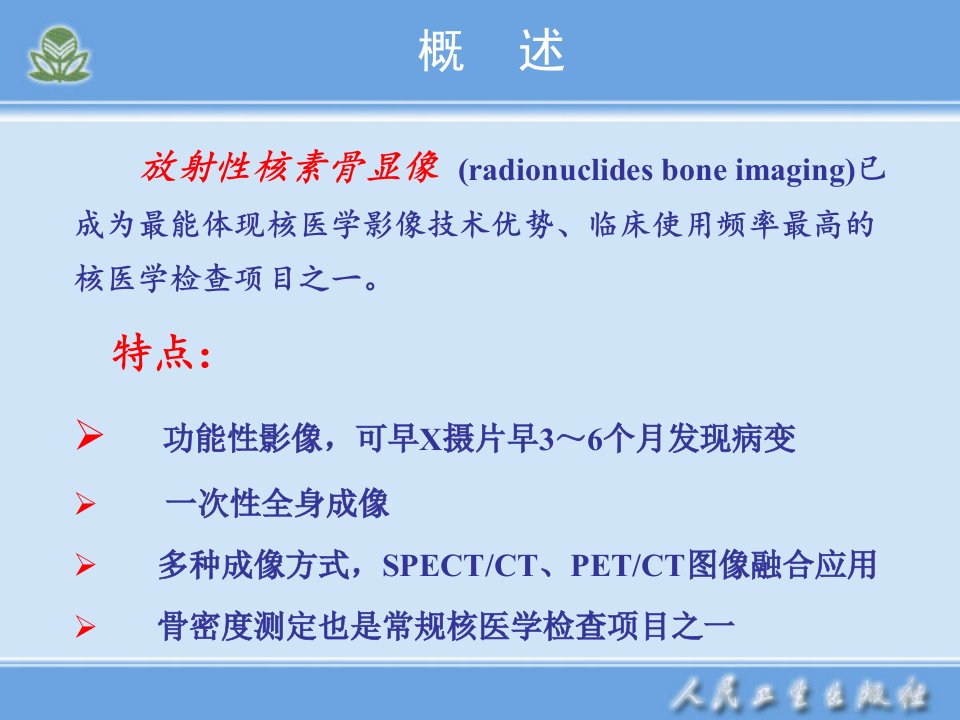 概 述

放射性核素骨显像 (radionuclides bone imaging)已成为最能体现核医学影像技术优势、临床使用频率最高的核医学检查项目之一。

特点：

➢ 功能性影像，可早X摄片早3～6个月发现病变
➢ 一次性全身成像
➢ 多种成像方式，SPECT/CT、PET/CT图像融合应用
➢ 骨密度测定也是常规核医学检查项目之一

人民卫生出版社